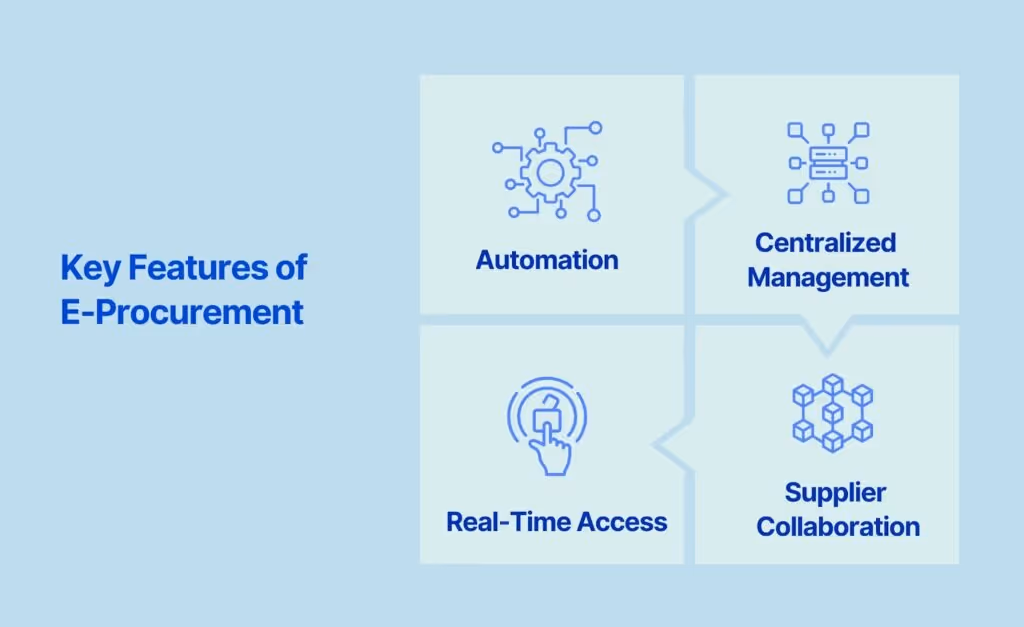 Key Features of E-Procurement

Automation

Centralized Management

Real-Time Access

Supplier Collaboration